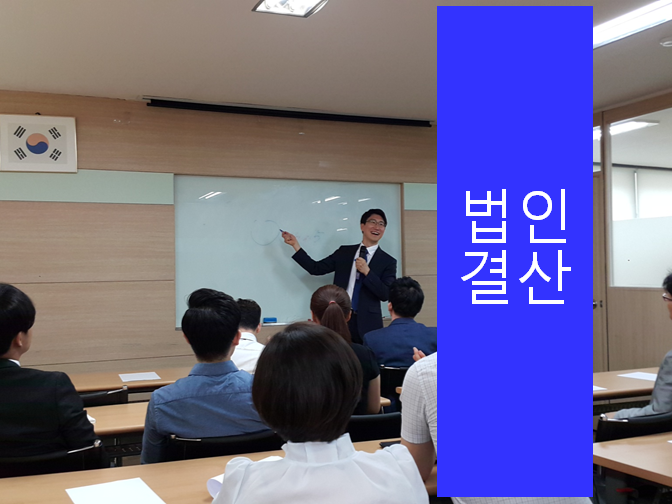 법인
결산